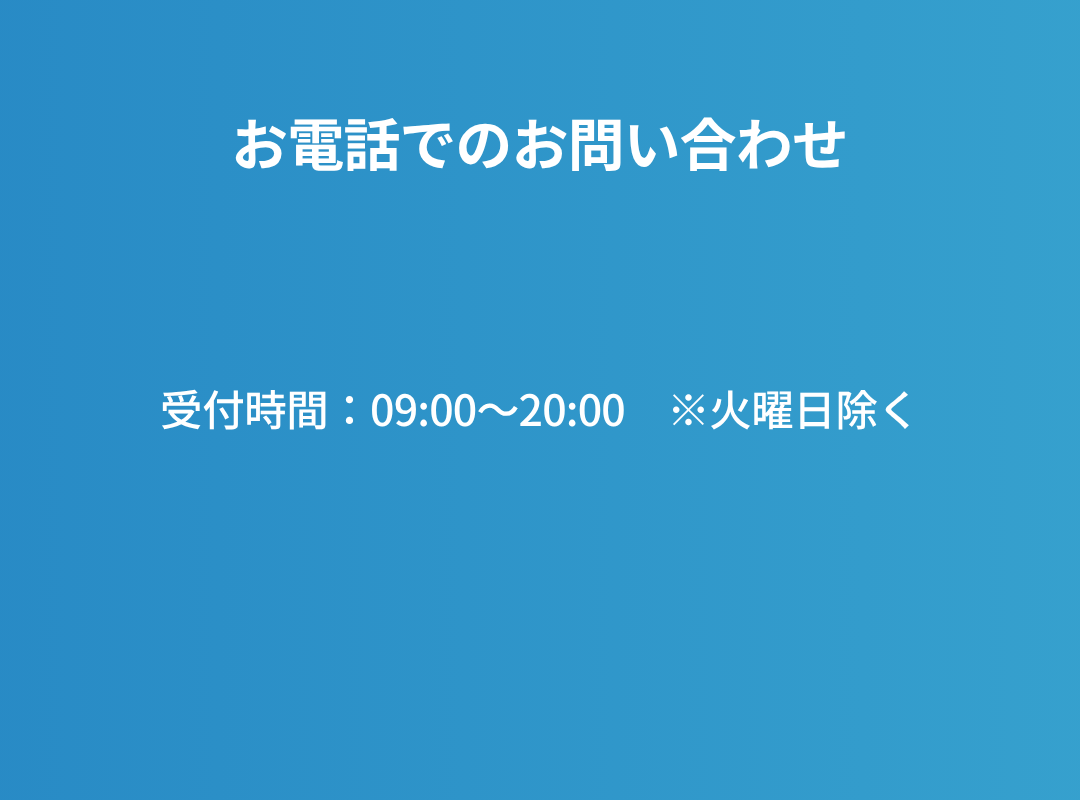 お電話でのお問い合わせ

受付時間：09:00～20:00　※火曜日除く